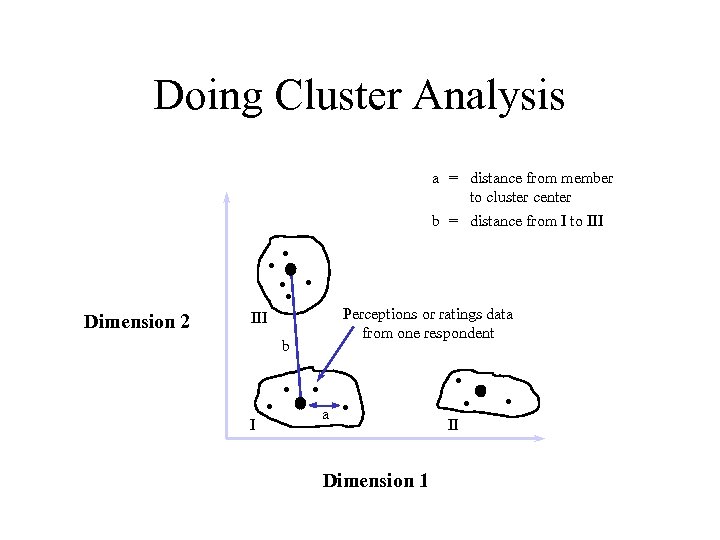 Doing Cluster Analysis

a = distance from member to cluster center

b = distance from I to III

Dimension 2

III

Perceptions or ratings data from one respondent

b

a

I

II

Dimension 1